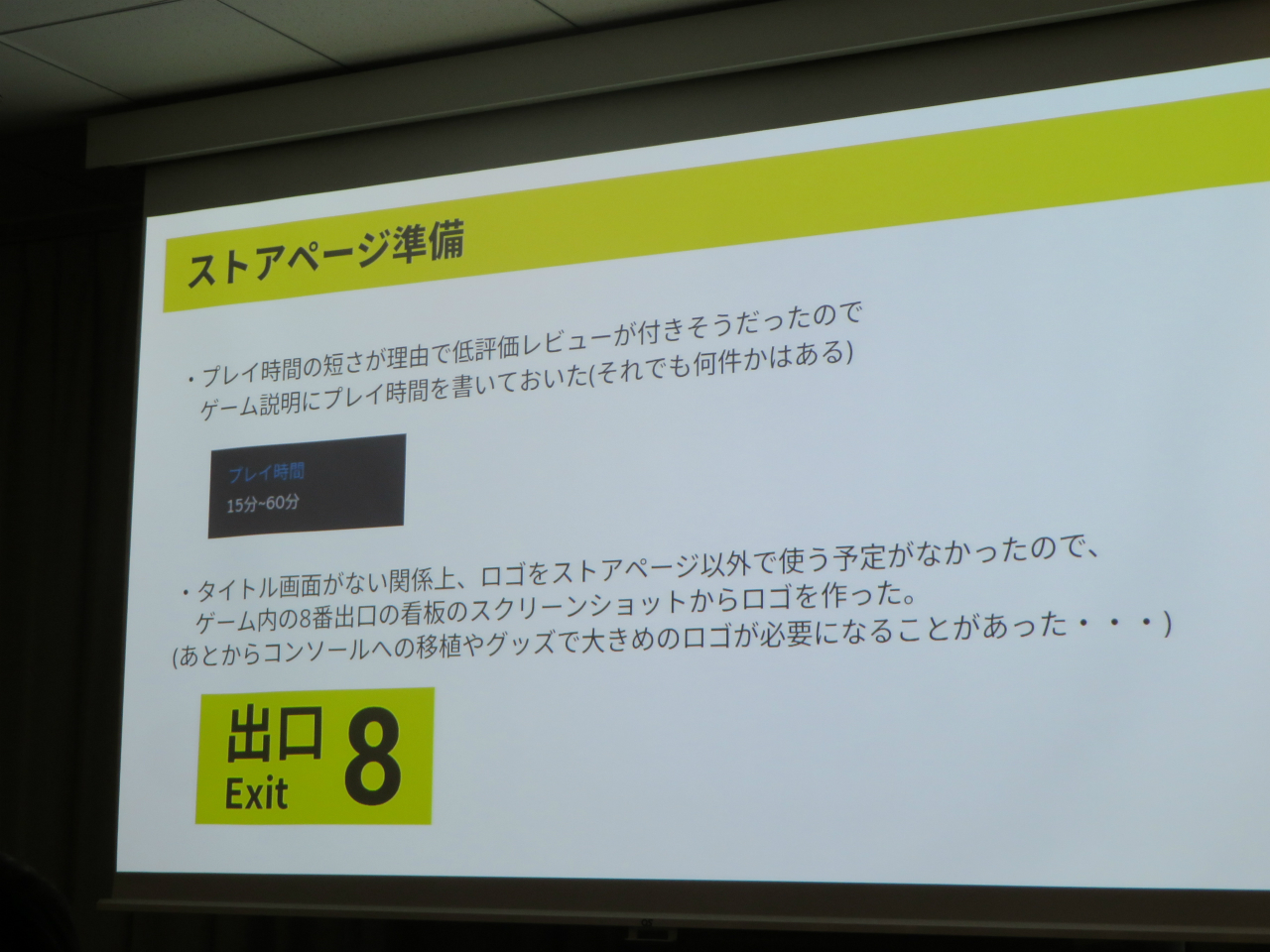 ストアページ準備

・プレイ時間の短さが理由で低評価レビューが付きそうだったので
ゲーム説明にプレイ時間を書いておいた(それでも何件かはある)

プレイ時間
15分~60分

・タイトル画面がない関係上、ロゴをストアページ以外で使う予定がなかったので、
ゲーム内の8番出口の看板のスクリーンショットからロゴを作った。
(あとからコンソールへの移植やグッズで大きめのロゴが必要になることがあった・・・)

出口
Exit
8